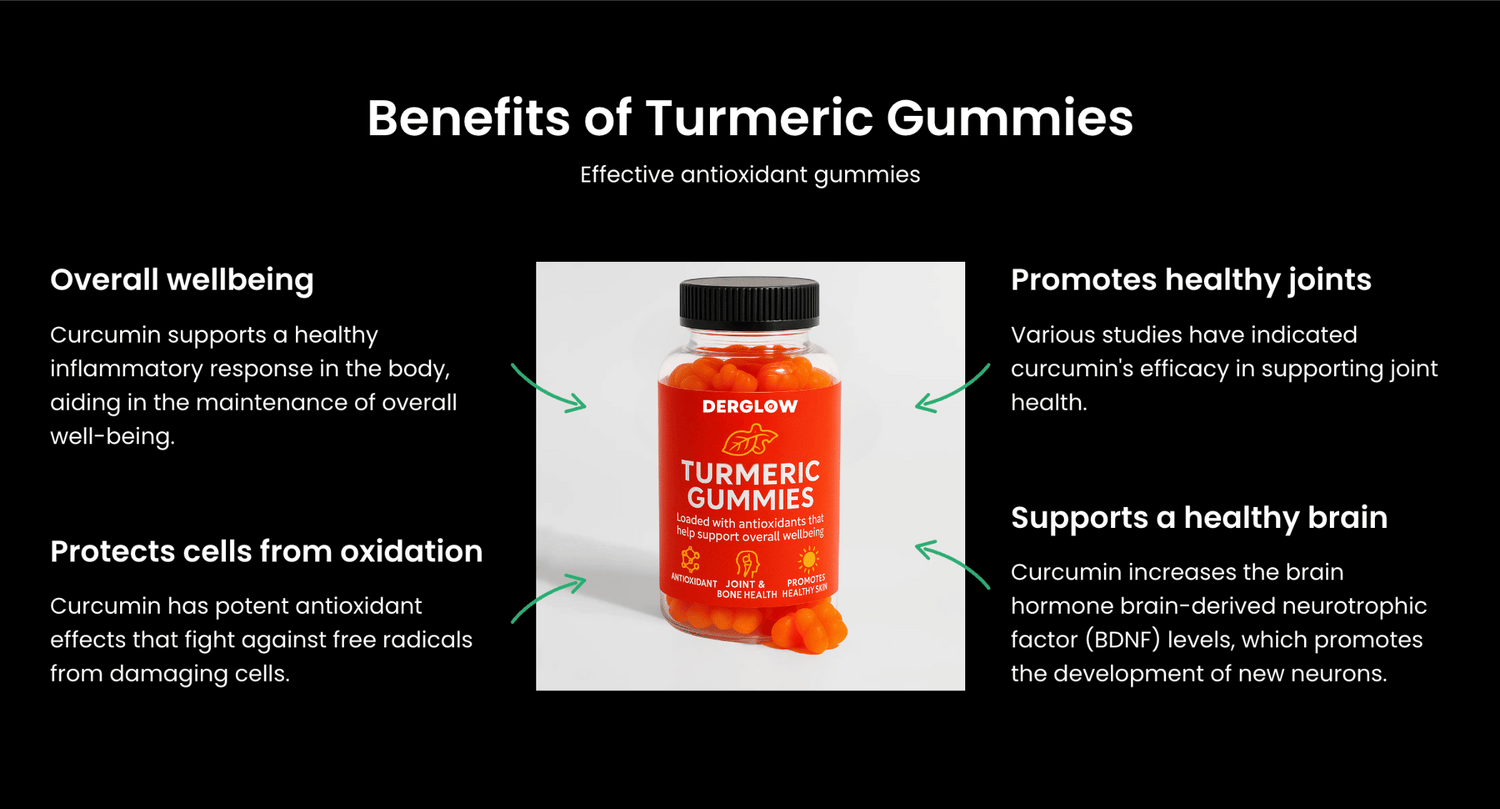 Benefits of Turmeric Gummies

Effective antioxidant gummies

Overall wellbeing

Curcumin supports a healthy inflammatory response in the body, aiding in the maintenance of overall well-being.

Protects cells from oxidation

Curcumin has potent antioxidant effects that fight against free radicals from damaging cells.

DERGLOW

TURMERIC GUMMIES

Loaded with antioxidants that help support overall wellbeing

ANTIOXIDANT

JOINT & BONE HEALTH

PROMOTES HEALTHY SKIN

Promotes healthy joints

Various studies have indicated curcumin's efficacy in supporting joint health.

Supports a healthy brain

Curcumin increases the brain hormone brain-derived neurotrophic factor (BDNF) levels, which promotes the development of new neurons.